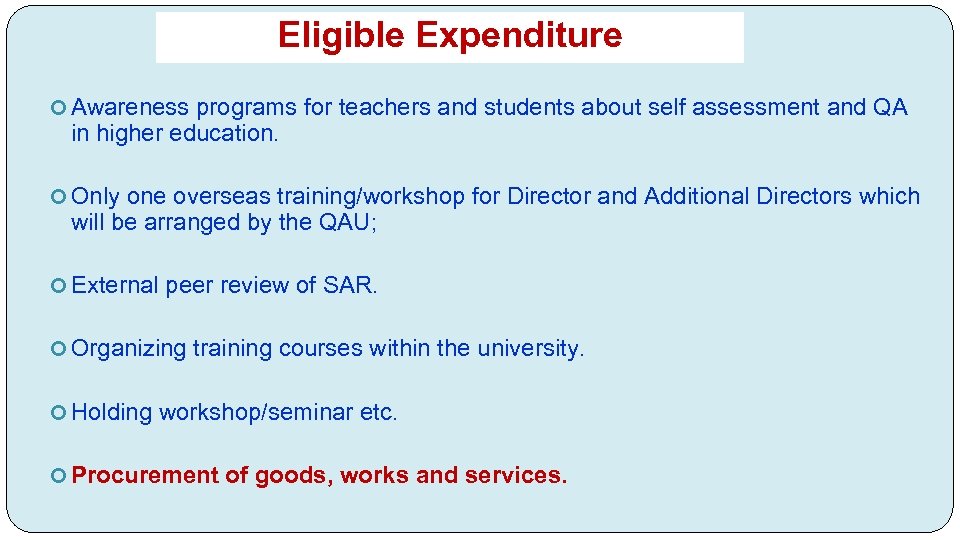 Eligible Expenditure

Awareness programs for teachers and students about self assessment and QA in higher education.

Only one overseas training/workshop for Director and Additional Directors which will be arranged by the QAU;

External peer review of SAR.

Organizing training courses within the university.

Holding workshop/seminar etc.

Procurement of goods, works and services.